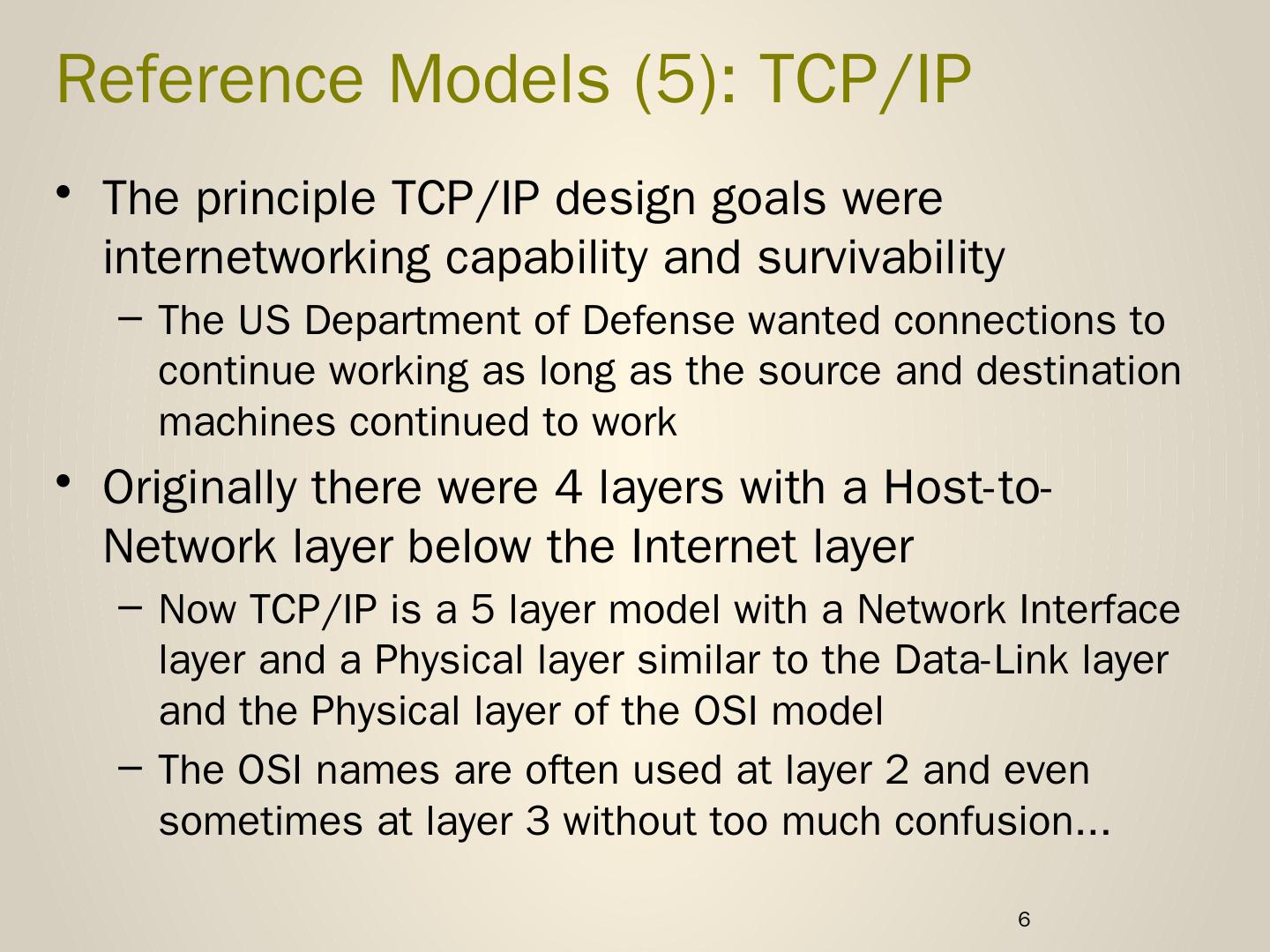 Reference Models (5): TCP/IP

• The principle TCP/IP design goals were internetworking capability and survivability
 – The US Department of Defense wanted connections to continue working as long as the source and destination machines continued to work
• Originally there were 4 layers with a Host-to-Network layer below the Internet layer
 – Now TCP/IP is a 5 layer model with a Network Interface layer and a Physical layer similar to the Data-Link layer and the Physical layer of the OSI model
 – The OSI names are often used at layer 2 and even sometimes at layer 3 without too much confusion…

6